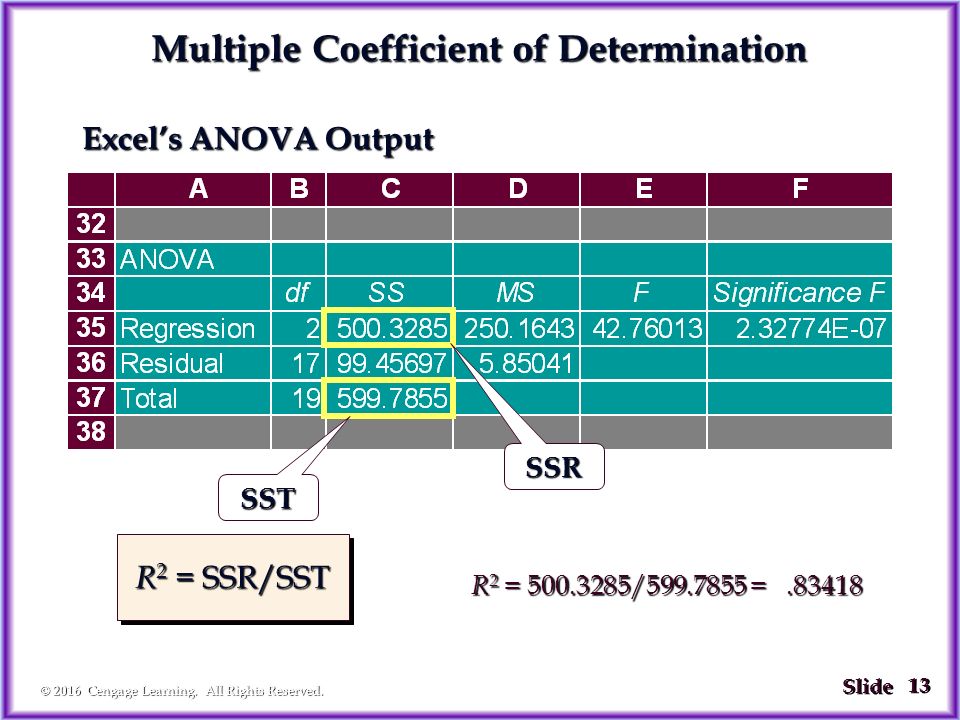 Multiple Coefficient of Determination

Excel's ANOVA Output

| | A | B | C | D | E | F |
|---|---|---|---|---|---|---|
| 32 | | | | | | |
| 33 | ANOVA | | | | | |
| 34 | | df | SS | MS | F | Significance F |
| 35 | Regression | 2 | 500.3285 | 250.1643 | 42.76013 | 2.32774E-07 |
| 36 | Residual | 17 | 99.45697 | 5.85041 | | |
| 37 | Total | 19 | 599.7855 | | | |
| 38 | | | | | | |

SSR

SST

$R^2$ = SSR/SST

$R^2$ = 500.3285/599.7855 = .83418

© 2016 Cengage Learning. All Rights Reserved.

Slide 13